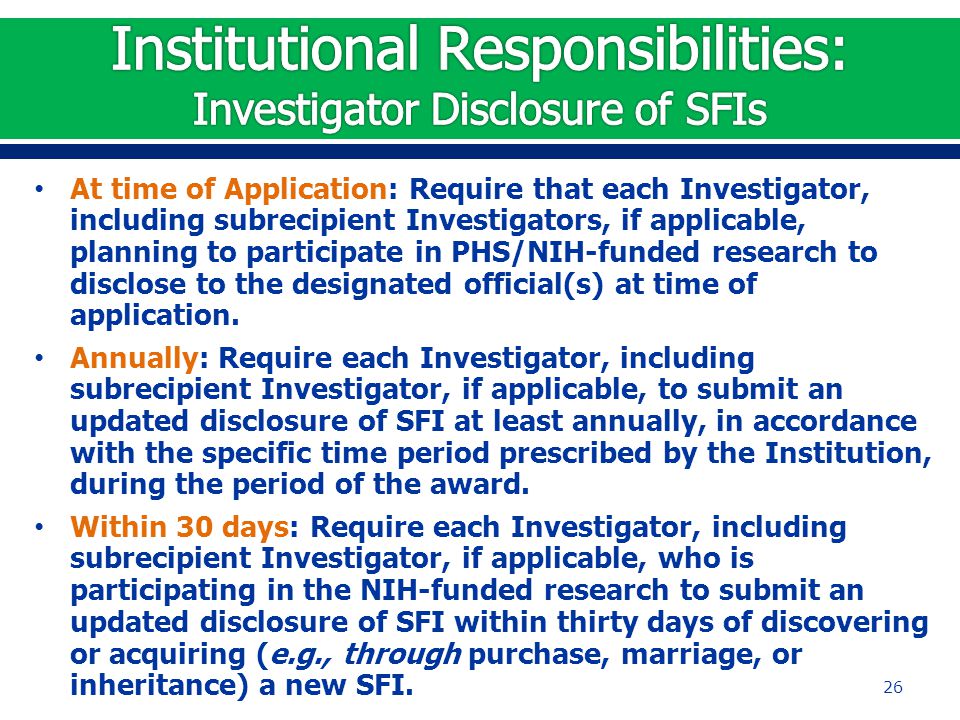 Institutional Responsibilities:
Investigator Disclosure of SFIs

• At time of Application: Require that each Investigator, including subrecipient Investigators, if applicable, planning to participate in PHS/NIH-funded research to disclose to the designated official(s) at time of application.

• Annually: Require each Investigator, including subrecipient Investigator, if applicable, to submit an updated disclosure of SFI at least annually, in accordance with the specific time period prescribed by the Institution, during the period of the award.

• Within 30 days: Require each Investigator, including subrecipient Investigator, if applicable, who is participating in the NIH-funded research to submit an updated disclosure of SFI within thirty days of discovering or acquiring (e.g., through purchase, marriage, or inheritance) a new SFI.

26